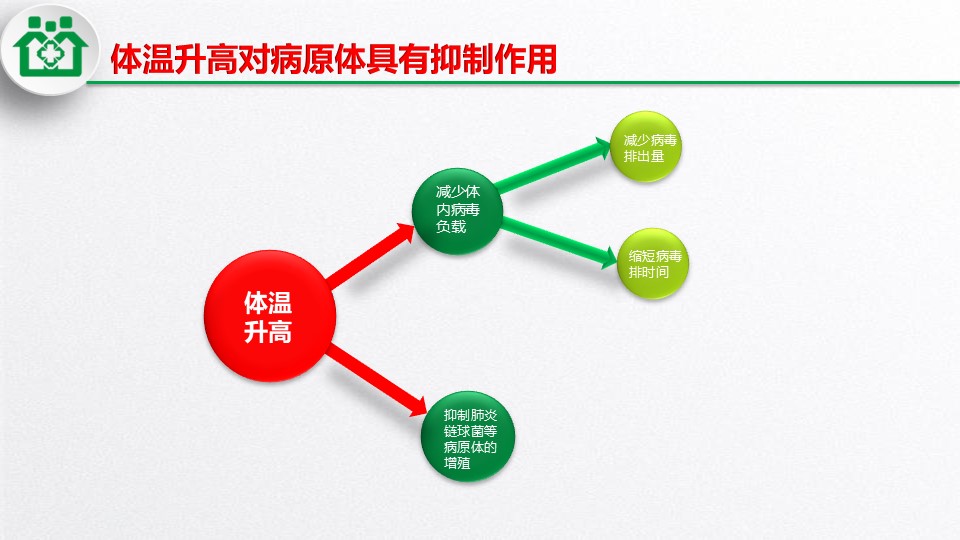 体温升高对病原体具有抑制作用

体温升高

减少体内病毒负载

减少病毒排出量

缩短病毒排时间

抑制肺炎链球菌等病原体的增殖